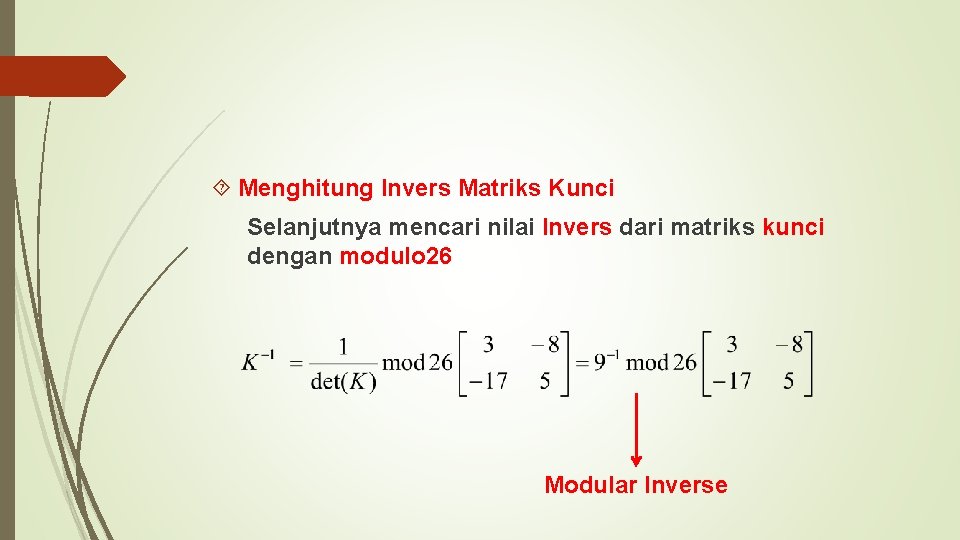 Menghitung Invers Matriks Kunci

Selanjutnya mencari nilai Invers dari matriks kunci dengan modulo26

$K^{-1} = \frac{1}{\det(K)} \bmod 26 \begin{bmatrix} 3 & -8 \\ -17 & 5 \end{bmatrix} = 9^{-1} \bmod 26 \begin{bmatrix} 3 & -8 \\ -17 & 5 \end{bmatrix}$

Modular Inverse